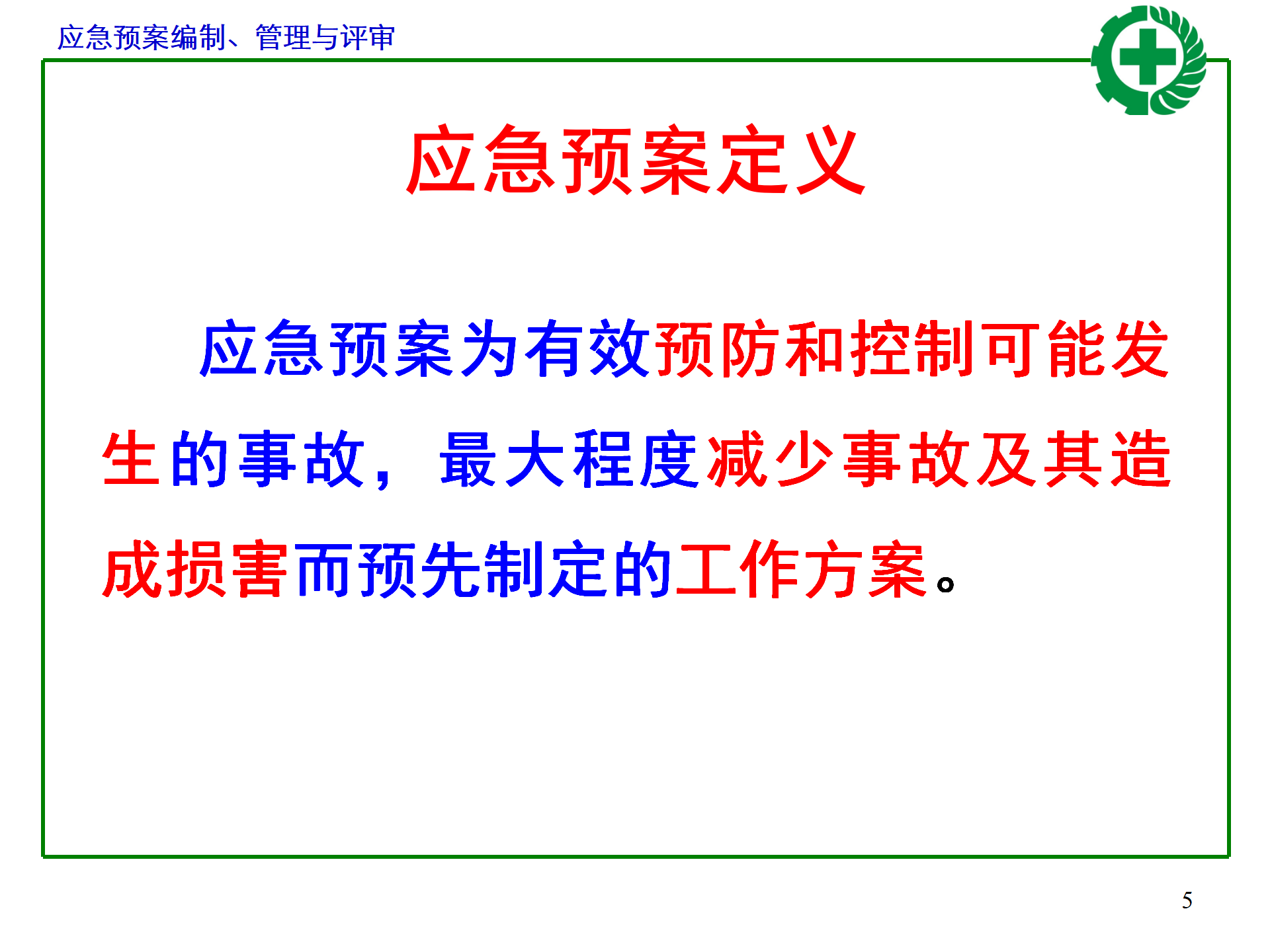 应急预案编制、管理与评审

应急预案定义

应急预案为有效预防和控制可能发生的事故，最大程度减少事故及其造成损害而预先制定的工作方案。

5